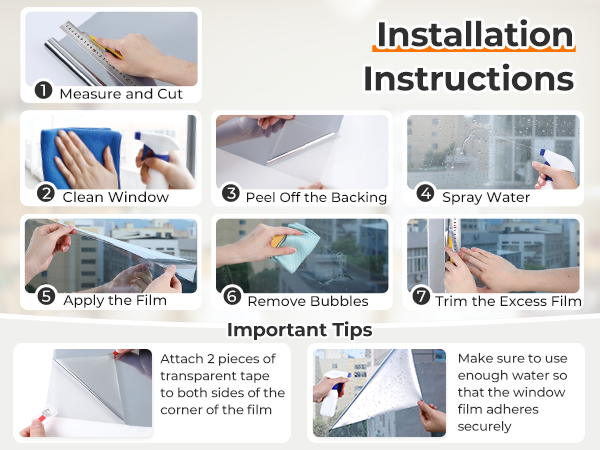 Installation Instructions

❶ Measure and Cut

❷ Clean Window

❸ Peel Off the Backing

❹ Spray Water

❺ Apply the Film

❻ Remove Bubbles

❼ Trim the Excess Film

Important Tips

Attach 2 pieces of transparent tape to both sides of the corner of the film

Make sure to use enough water so that the window film adheres securely